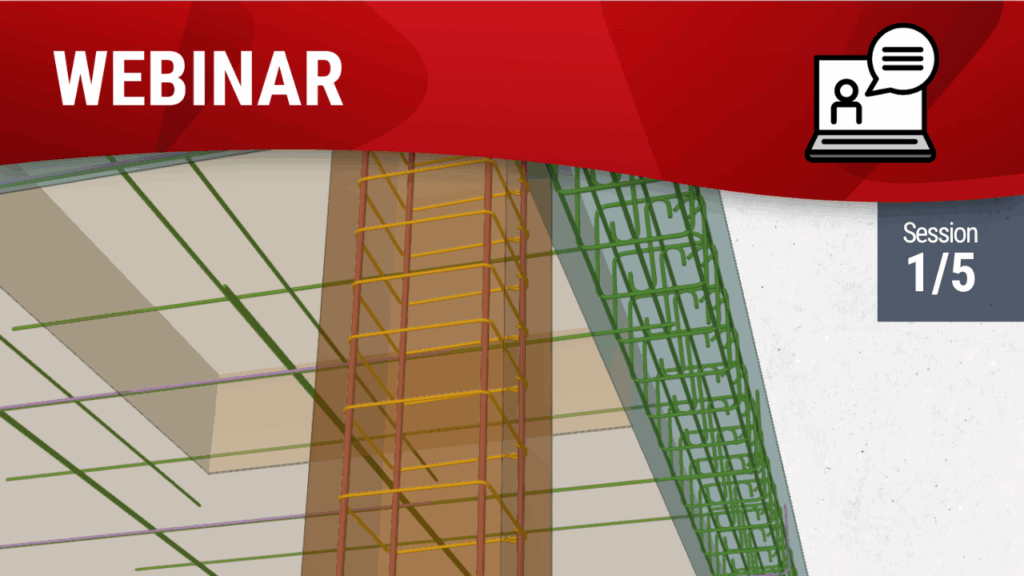 WEBINAR

Session
1/5